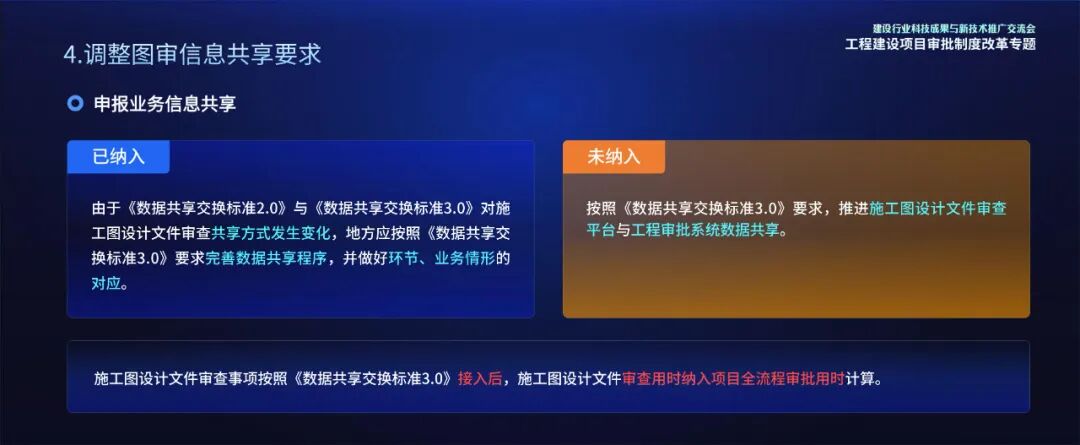 建设行业科技成果与新技术推广交流会
工程建设项目审批制度改革专题

4.调整图审信息共享要求

申报业务信息共享

已纳入

由于《数据共享交换标准2.0》与《数据共享交换标准3.0》对施工图设计文件审查共享方式发生变化，地方应按照《数据共享交换标准3.0》要求完善数据共享程序，并做好环节、业务情形的对应。

未纳入

按照《数据共享交换标准3.0》要求，推进施工图设计文件审查平台与工程审批系统数据共享。

施工图设计文件审查事项按照《数据共享交换标准3.0》接入后，施工图设计文件审查用时纳入项目全流程审批用时计算。